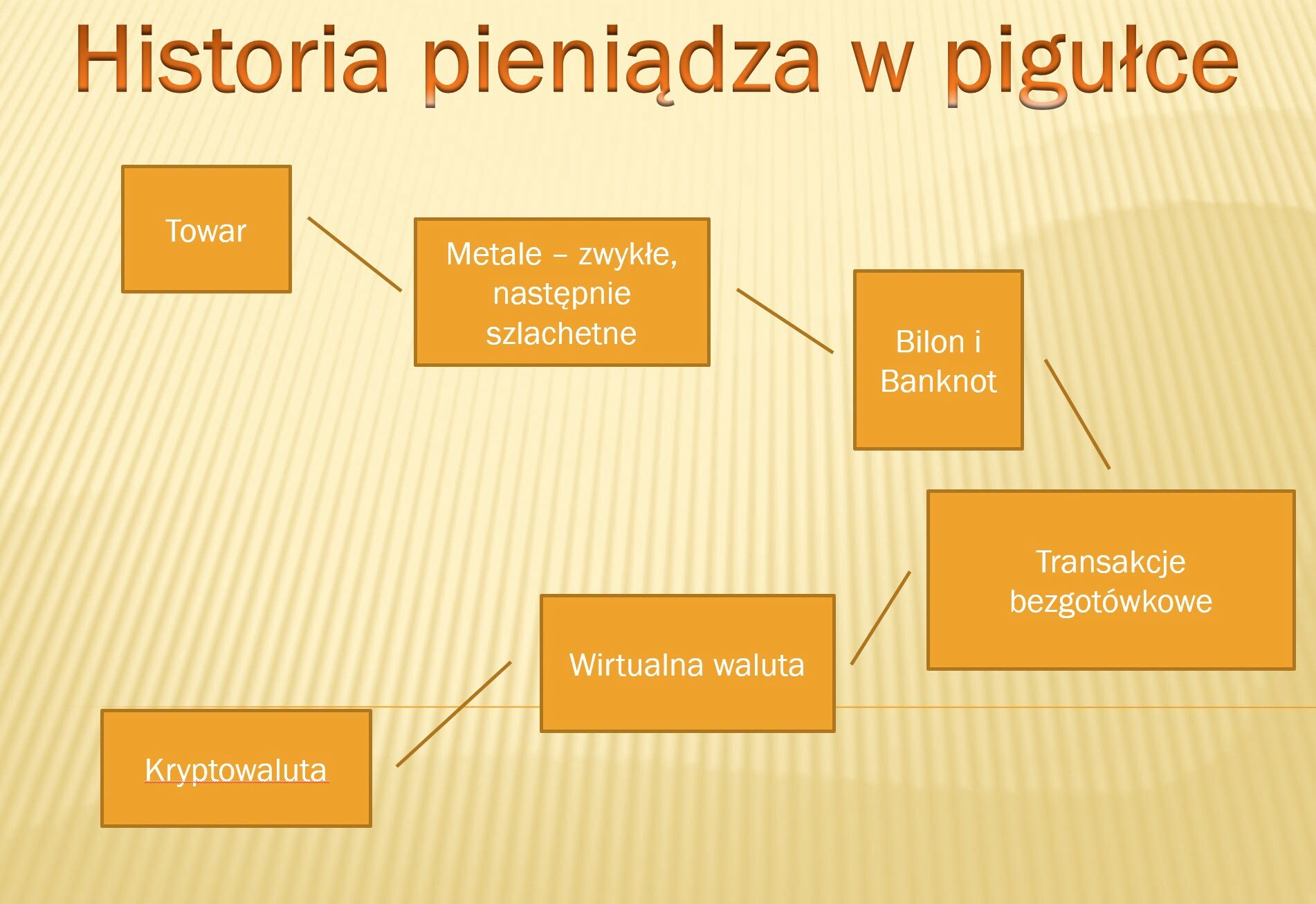 Historia pieniądza w pigułce

Towar

Metale – zwykłe, następnie szlachetne

Bilon i Banknot

Transakcje bezgotówkowe

Wirtualna waluta

Kryptowaluta